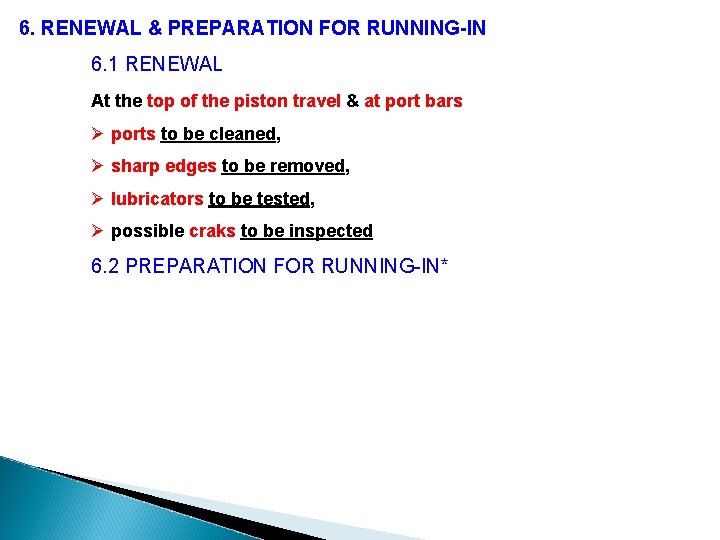 6. RENEWAL & PREPARATION FOR RUNNING-IN

6.1 RENEWAL

At the top of the piston travel & at port bars

➢ ports to be cleaned,

➢ sharp edges to be removed,

➢ lubricators to be tested,

➢ possible craks to be inspected

6.2 PREPARATION FOR RUNNING-IN*